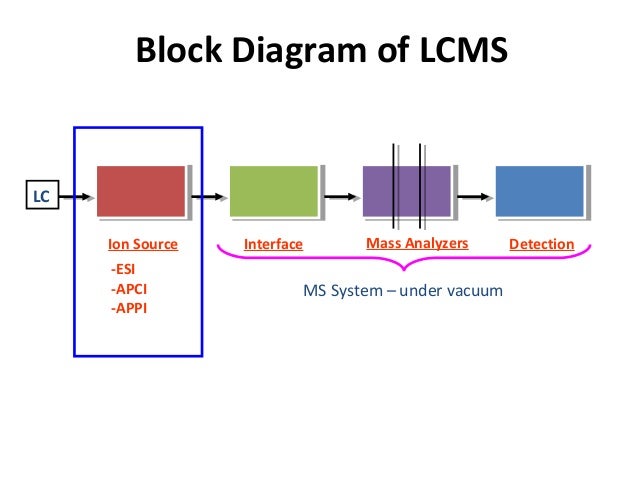 Block Diagram of LCMS

LC

Ion Source

-ESI
-APCI
-APPI

Interface

Mass Analyzers

Detection

MS System – under vacuum